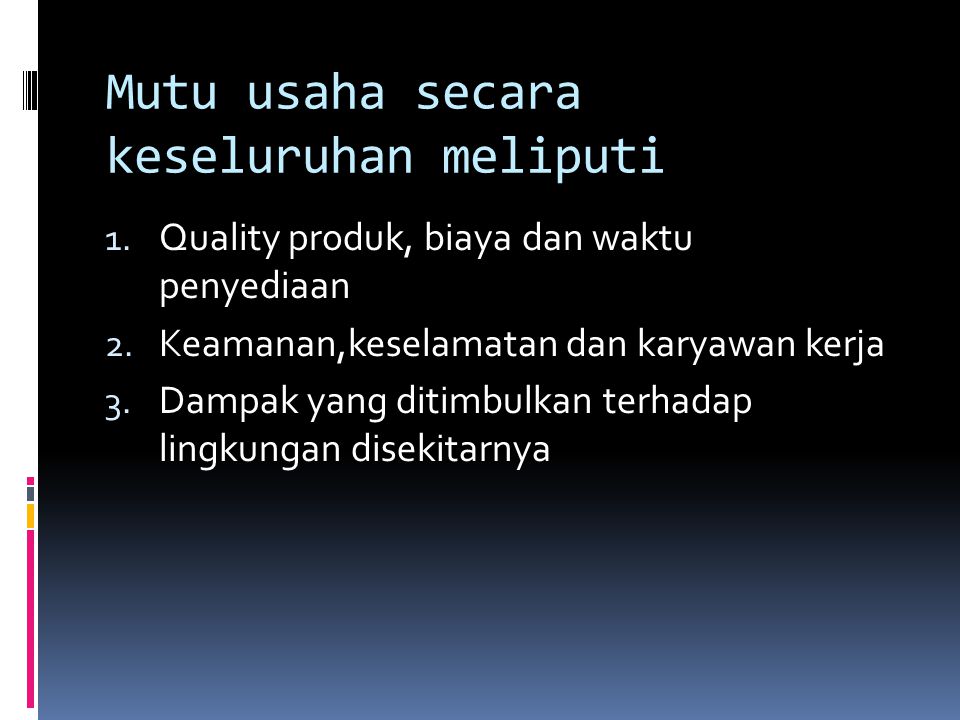 Mutu usaha secara keseluruhan meliputi

1. Quality produk, biaya dan waktu penyediaan
2. Keamanan,keselamatan dan karyawan kerja
3. Dampak yang ditimbulkan terhadap lingkungan disekitarnya